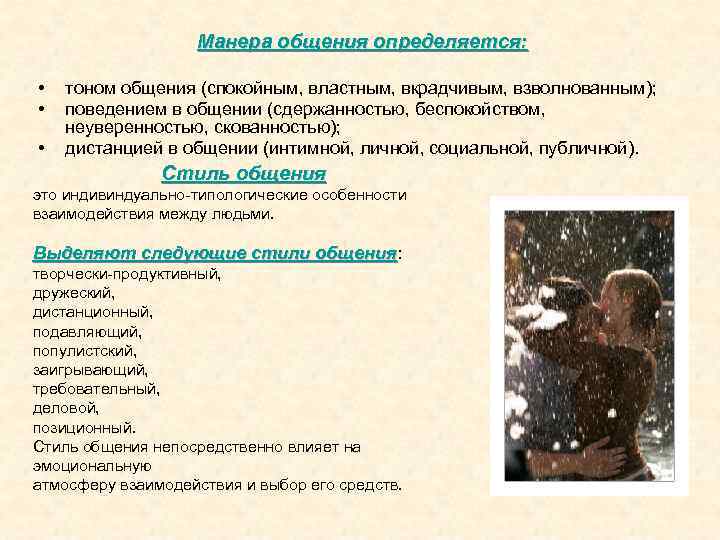 Манера общения определяется:

• тоном общения (спокойным, властным, вкрадчивым, взволнованным);
• поведением в общении (сдержанностью, беспокойством, неуверенностью, скованностью);
• дистанцией в общении (интимной, личной, социальной, публичной).

Стиль общения
это индивиндуально-типологические особенности взаимодействия между людьми.

Выделяют следующие стили общения:
творчески-продуктивный,
дружеский,
дистанционный,
подавляющий,
популистский,
заигрывающий,
требовательный,
деловой,
позиционный.
Стиль общения непосредственно влияет на эмоциональную атмосферу взаимодействия и выбор его средств.